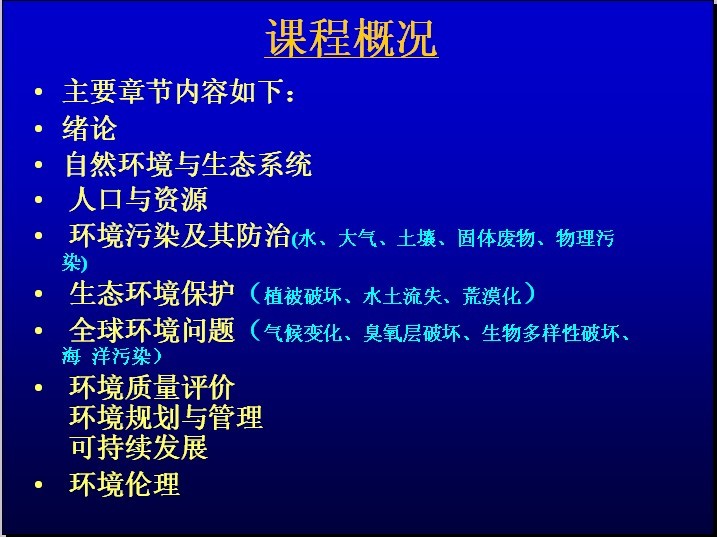 课程概况

• 主要章节内容如下：
• 绪论
• 自然环境与生态系统
• 人口与资源
• 环境污染及其防治(水、大气、土壤、固体废物、物理污染)
• 生态环境保护（植被破坏、水土流失、荒漠化）
• 全球环境问题（气候变化、臭氧层破坏、生物多样性破坏、海 洋污染）
• 环境质量评价
环境规划与管理
可持续发展
• 环境伦理